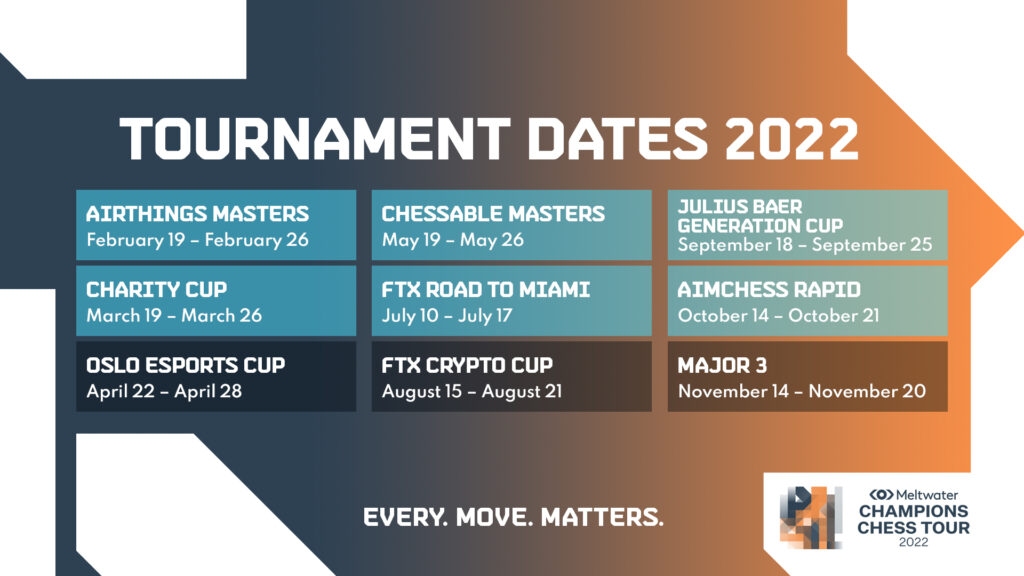 TOURNAMENT DATES 2022

AIRTHINGS MASTERS
February 19 – February 26

CHARITY CUP
March 19 – March 26

OSLO ESPORTS CUP
April 22 – April 28

CHESSABLE MASTERS
May 19 – May 26

FTX ROAD TO MIAMI
July 10 – July 17

FTX CRYPTO CUP
August 15 – August 21

JULIUS BAER GENERATION CUP
September 18 – September 25

AIMCHESS RAPID
October 14 – October 21

MAJOR 3
November 14 – November 20

EVERY. MOVE. MATTERS.

Meltwater
CHAMPIONS CHESS TOUR
2022